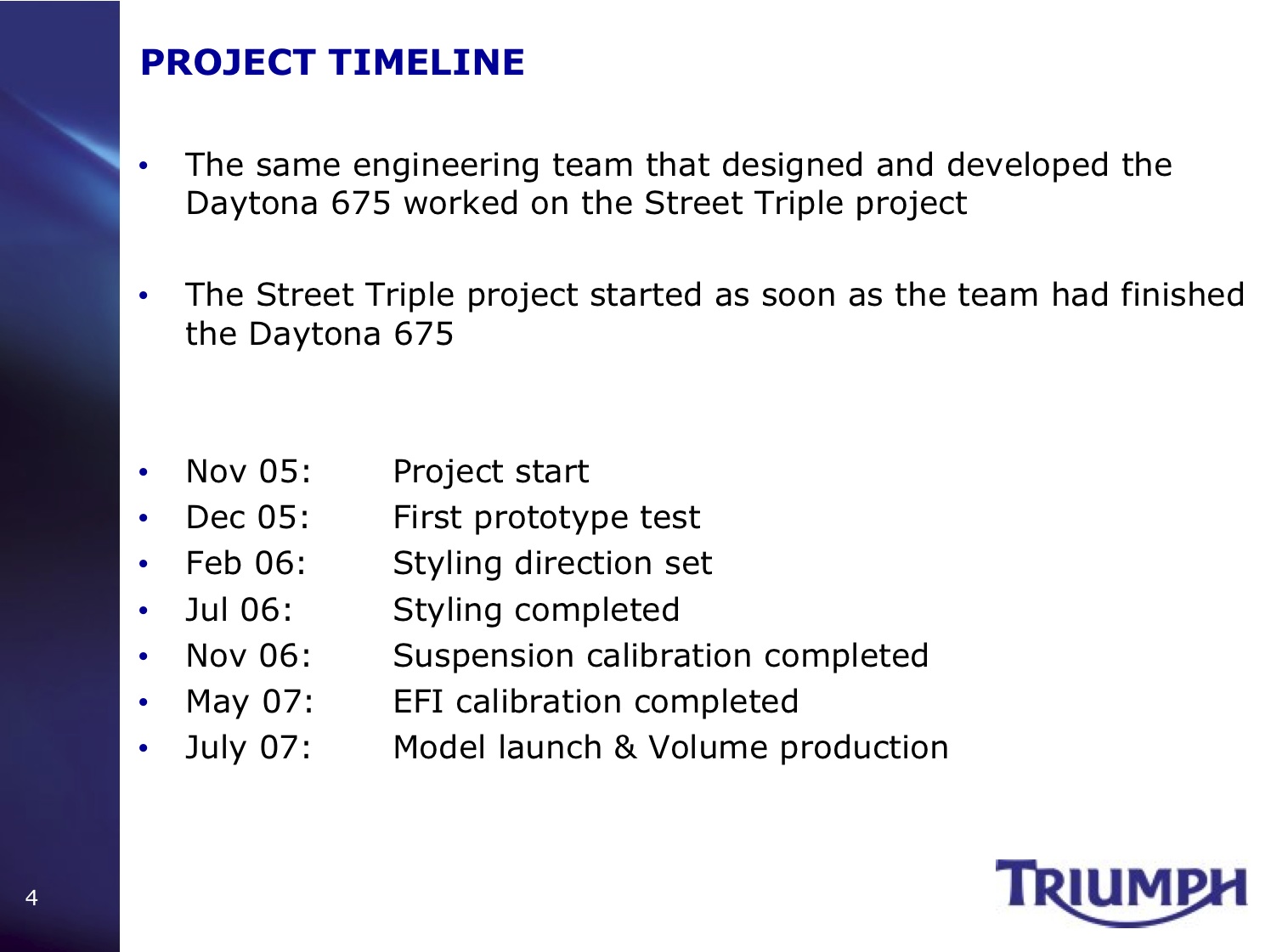 PROJECT TIMELINE

• The same engineering team that designed and developed the Daytona 675 worked on the Street Triple project

• The Street Triple project started as soon as the team had finished the Daytona 675

• Nov 05: Project start
• Dec 05: First prototype test
• Feb 06: Styling direction set
• Jul 06: Styling completed
• Nov 06: Suspension calibration completed
• May 07: EFI calibration completed
• July 07: Model launch & Volume production

4

TRIUMPH